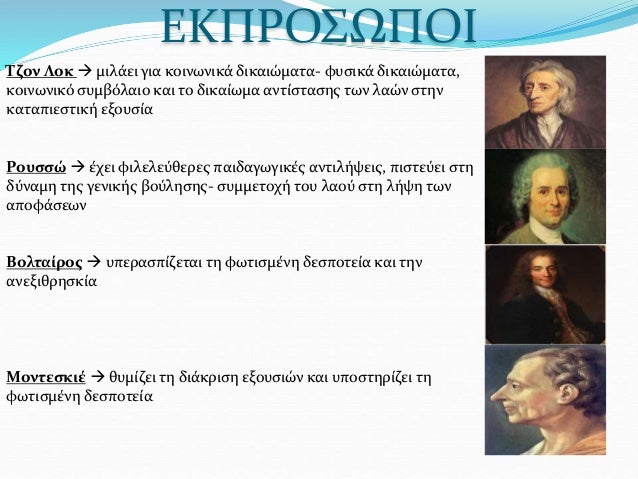 ΕΚΠΡΟΣΩΠΟΙ

Τζον Λοκ → μιλάει για κοινωνικά δικαιώματα- φυσικά δικαιώματα, κοινωνικό συμβόλαιο και το δικαίωμα αντίστασης των λαών στην καταπιεστική εξουσία

Ρουσσώ → έχει φιλελεύθερες παιδαγωγικές αντιλήψεις, πιστεύει στη δύναμη της γενικής βούλησης- συμμετοχή του λαού στη λήψη των αποφάσεων

Βολταίρος → υπερασπίζεται τη φωτισμένη δεσποτεία και την ανεξιθρησκία

Μοντεσκιέ → θυμίζει τη διάκριση εξουσιών και υποστηρίζει τη φωτισμένη δεσποτεία